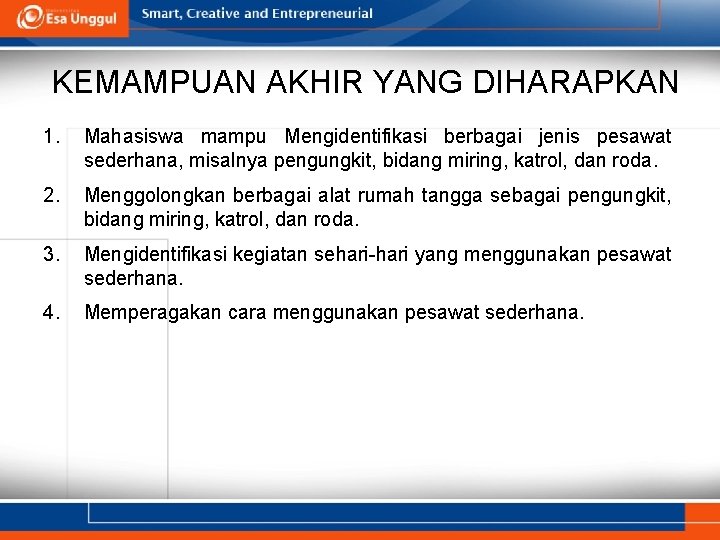 Esa Unggul

Smart, Creative and Entrepreneurial

KEMAMPUAN AKHIR YANG DIHARAPKAN

1. Mahasiswa mampu Mengidentifikasi berbagai jenis pesawat sederhana, misalnya pengungkit, bidang miring, katrol, dan roda.

2. Menggolongkan berbagai alat rumah tangga sebagai pengungkit, bidang miring, katrol, dan roda.

3. Mengidentifikasi kegiatan sehari-hari yang menggunakan pesawat sederhana.

4. Memperagakan cara menggunakan pesawat sederhana.